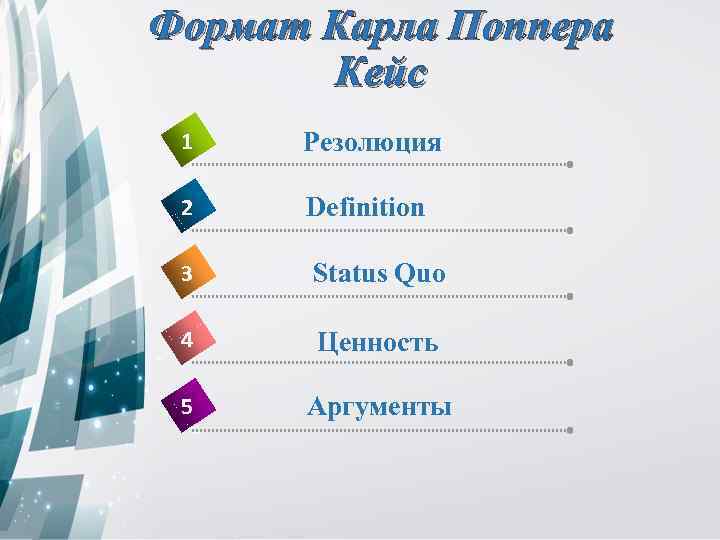 Формат Карла Поппера
Кейс

1
Резолюция

2
Definition

3
Status Quo

4
Ценность

5
Аргументы